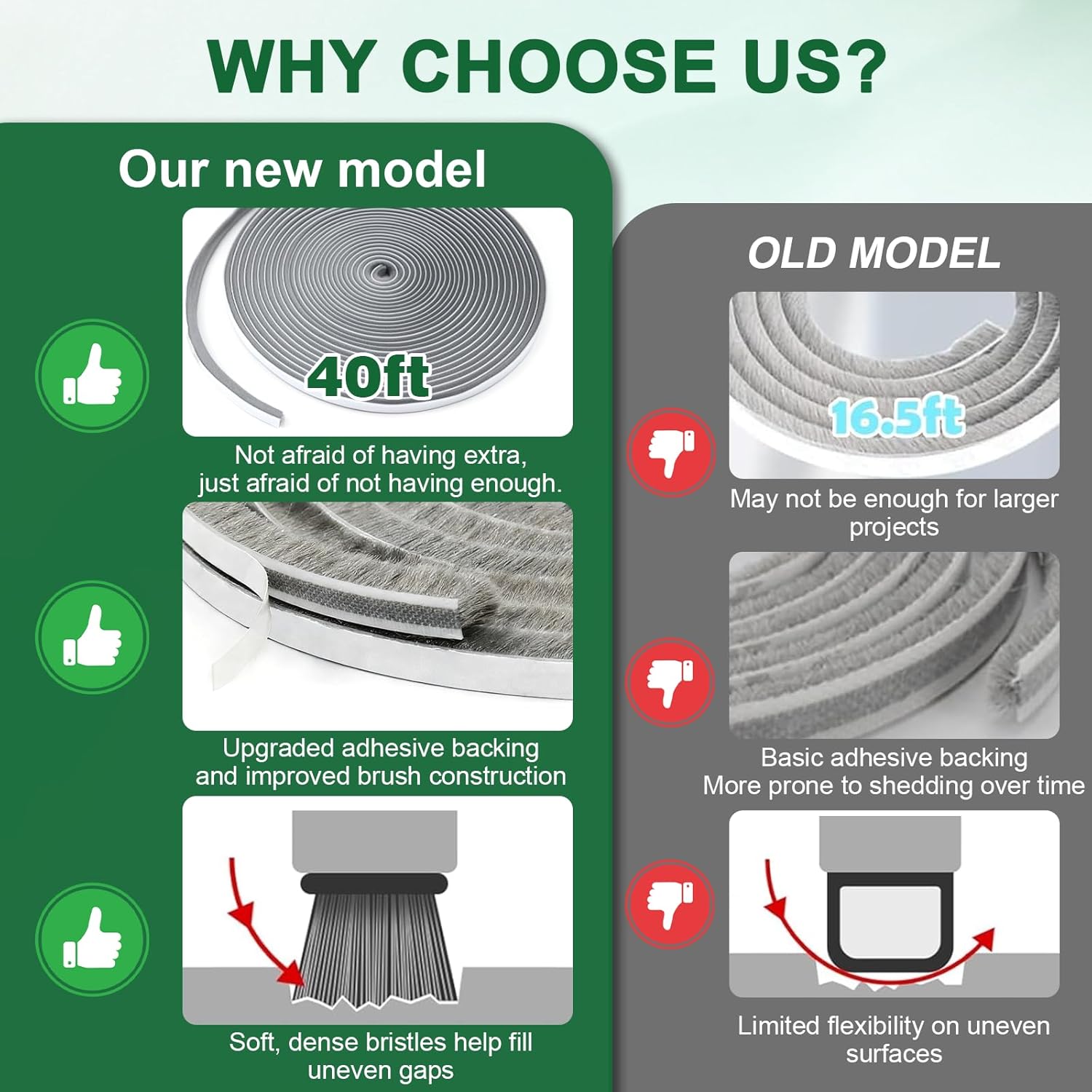 WHY CHOOSE US?

Our new model

40ft

Not afraid of having extra, just afraid of not having enough.

Upgraded adhesive backing and improved brush construction

Soft, dense bristles help fill uneven gaps

OLD MODEL

16.5ft

May not be enough for larger projects

Basic adhesive backing
More prone to shedding over time

Limited flexibility on uneven surfaces